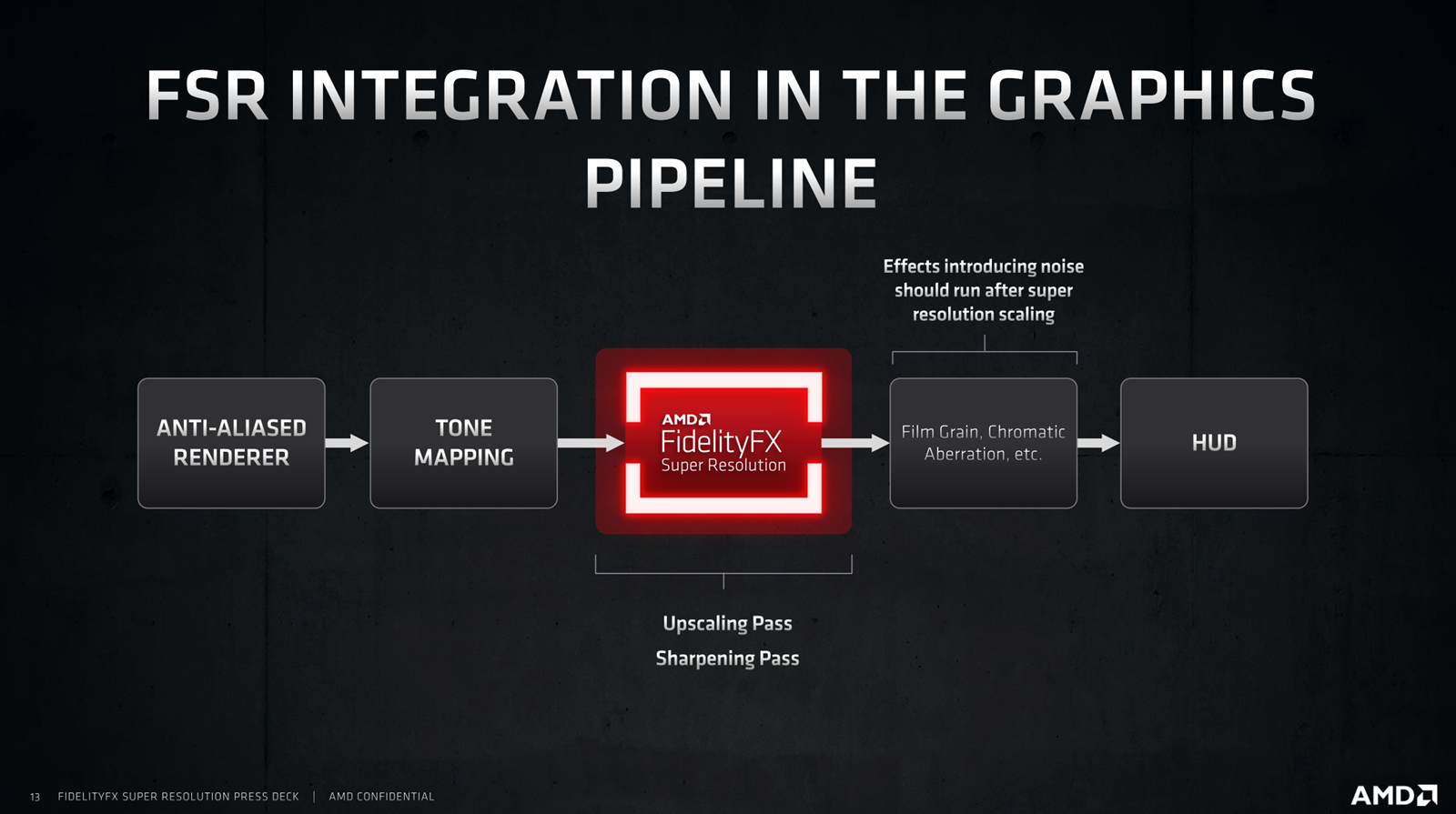 FSR INTEGRATION IN THE GRAPHICS PIPELINE

Effects introducing noise should run after super resolution scaling

ANTI-ALIASED RENDERER

TONE MAPPING

AMD
FidelityFX
Super Resolution

Film Grain, Chromatic Aberration, etc.

HUD

Upscaling Pass
Sharpening Pass

13 FIDELITYFX SUPER RESOLUTION PRESS DECK | AMD CONFIDENTIAL

AMD